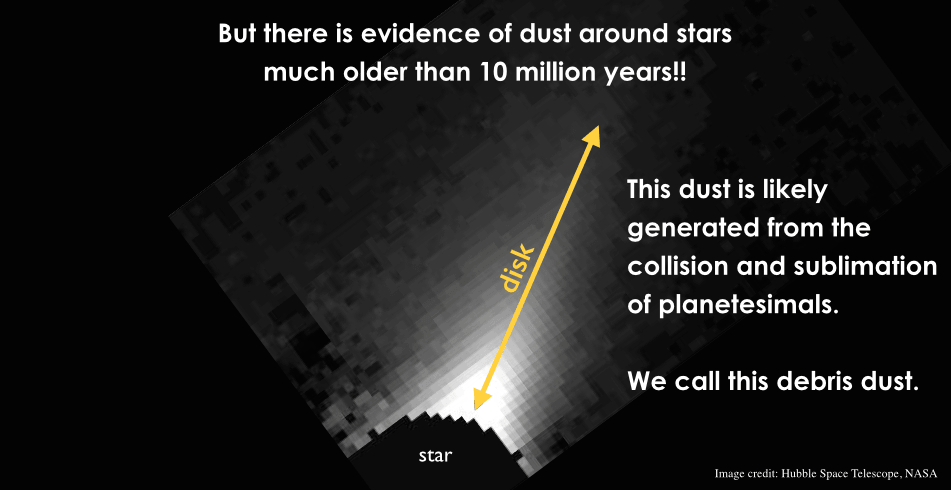 But there is evidence of dust around stars much older than 10 million years!!

disk

This dust is likely generated from the collision and sublimation of planetesimals.

We call this debris dust.

star

Image credit: Hubble Space Telescope, NASA